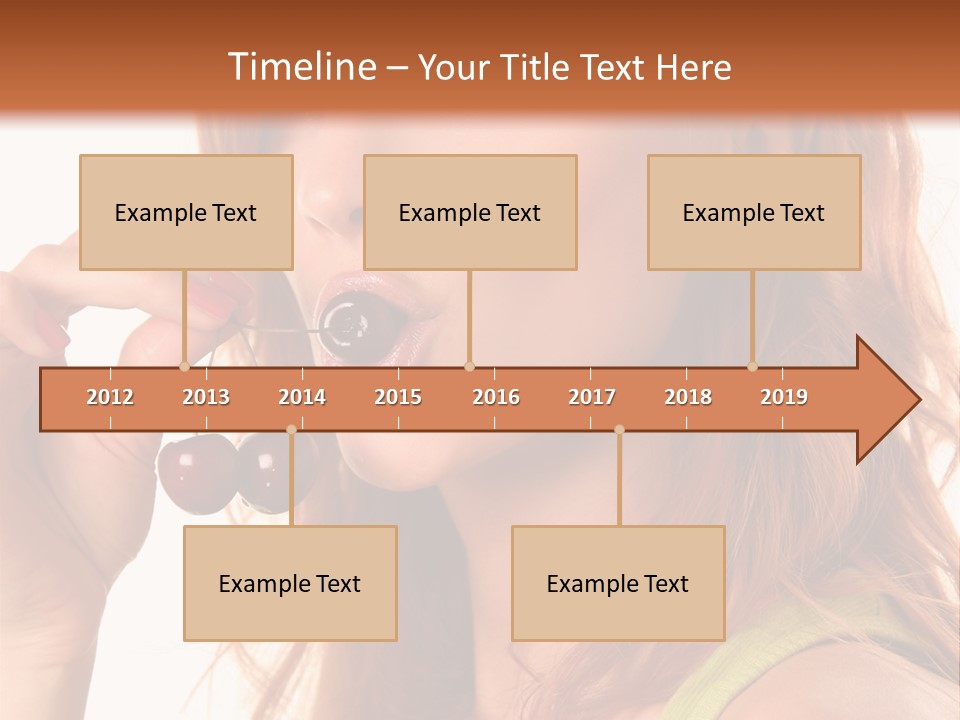 Timeline – Your Title Text Here

Example Text

Example Text

Example Text

2012 2013 2014 2015 2016 2017 2018 2019

Example Text

Example Text